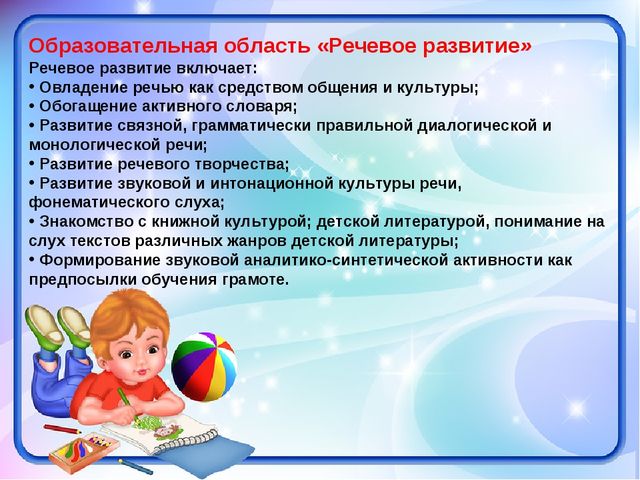 Образовательная область «Речевое развитие»
Речевое развитие включает:
• Овладение речью как средством общения и культуры;
• Обогащение активного словаря;
• Развитие связной, грамматически правильной диалогической и монологической речи;
• Развитие речевого творчества;
• Развитие звуковой и интонационной культуры речи, фонематического слуха;
• Знакомство с книжной культурой; детской литературой, понимание на слух текстов различных жанров детской литературы;
• Формирование звуковой аналитико-синтетической активности как предпосылки обучения грамоте.